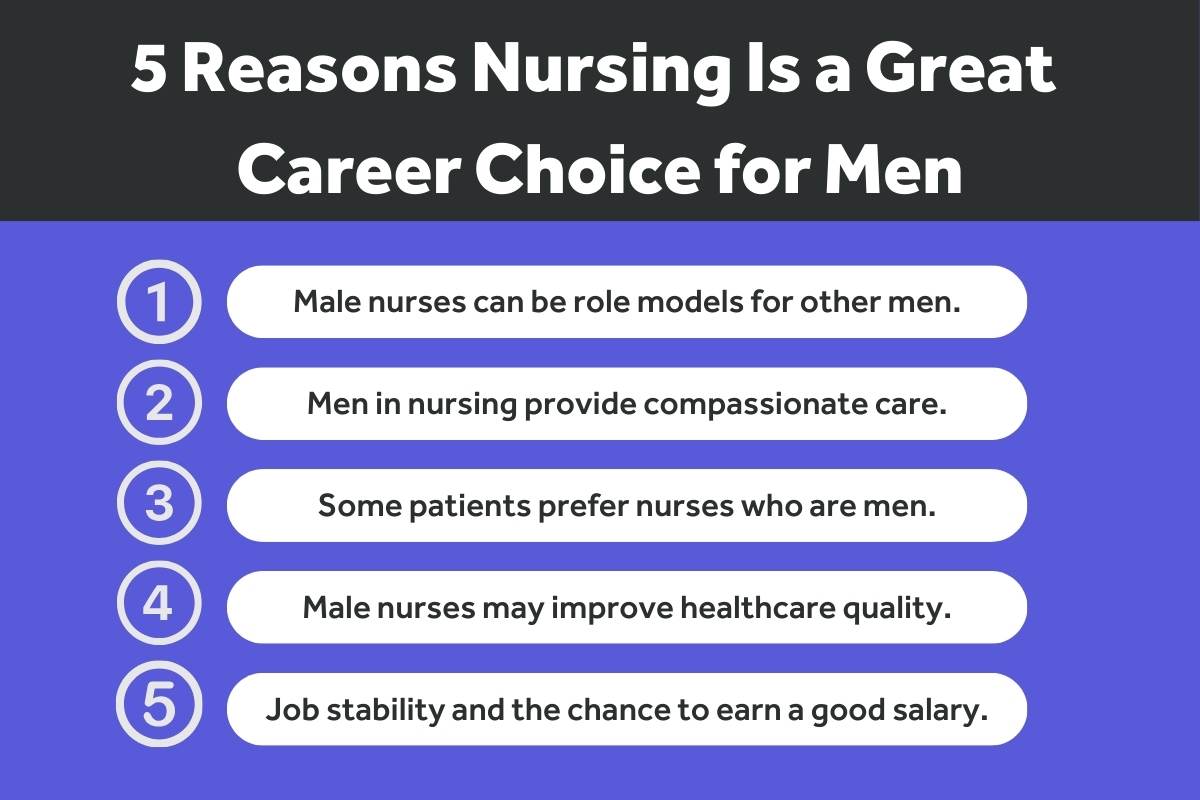 5 Reasons Nursing Is a Great Career Choice for Men

1 Male nurses can be role models for other men.

2 Men in nursing provide compassionate care.

3 Some patients prefer nurses who are men.

4 Male nurses may improve healthcare quality.

5 Job stability and the chance to earn a good salary.